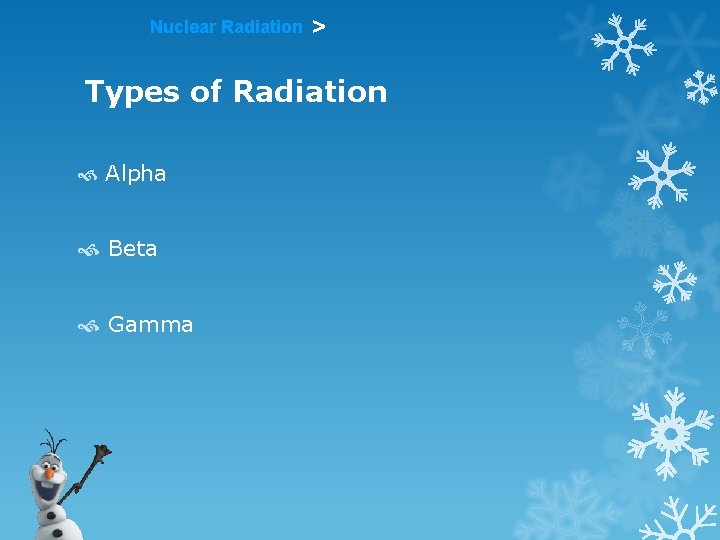 Nuclear Radiation >

Types of Radiation

Alpha

Beta

Gamma